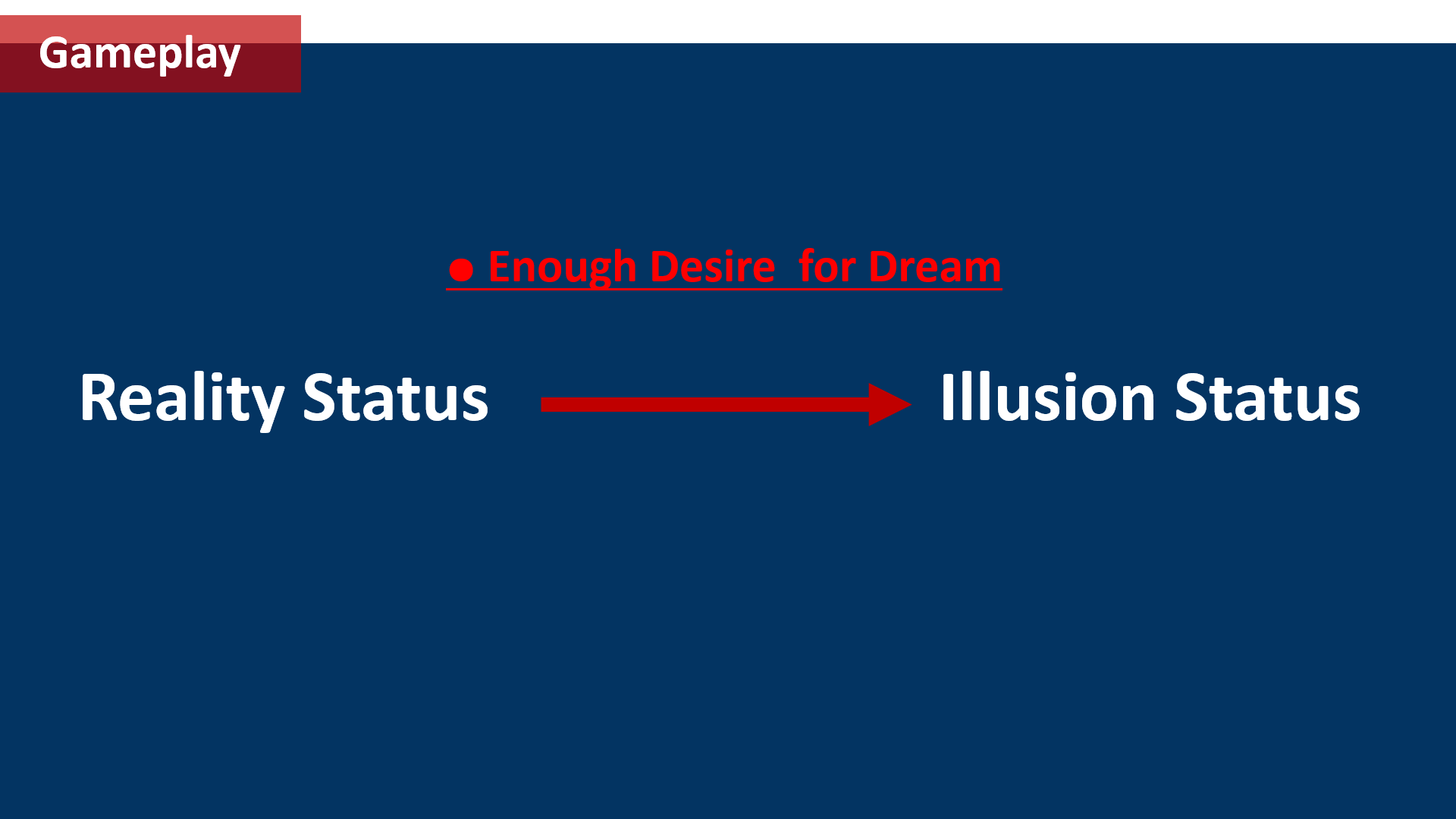 Gameplay

● Enough Desire  for Dream

Reality Status

Illusion Status